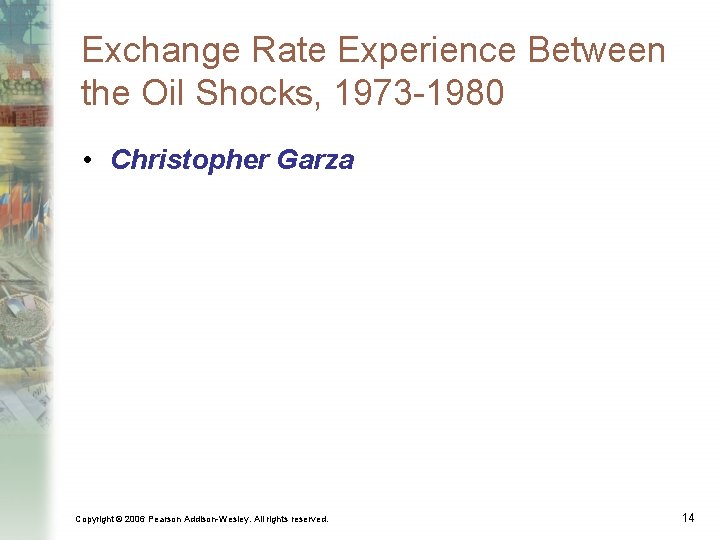 Exchange Rate Experience Between the Oil Shocks, 1973-1980

• Christopher Garza

Copyright © 2006 Pearson Addison-Wesley. All rights reserved.

14